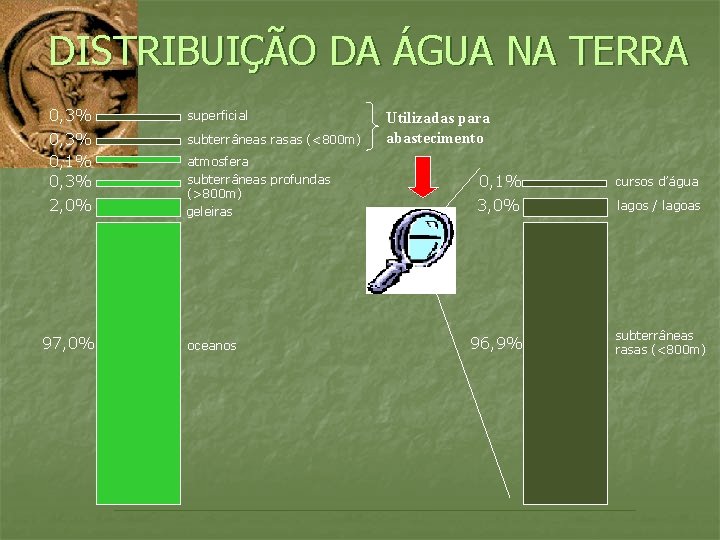 DISTRIBUIÇÃO DA ÁGUA NA TERRA

0,3% superficial
0,3% subterrâneas rasas (<800m)
0,1% atmosfera
0,3% subterrâneas profundas (>800m)
2,0% geleiras
97,0% oceanos

Utilizadas para abastecimento

0,1% cursos d'água
3,0% lagos / lagoas
96,9% subterrâneas rasas (<800m)